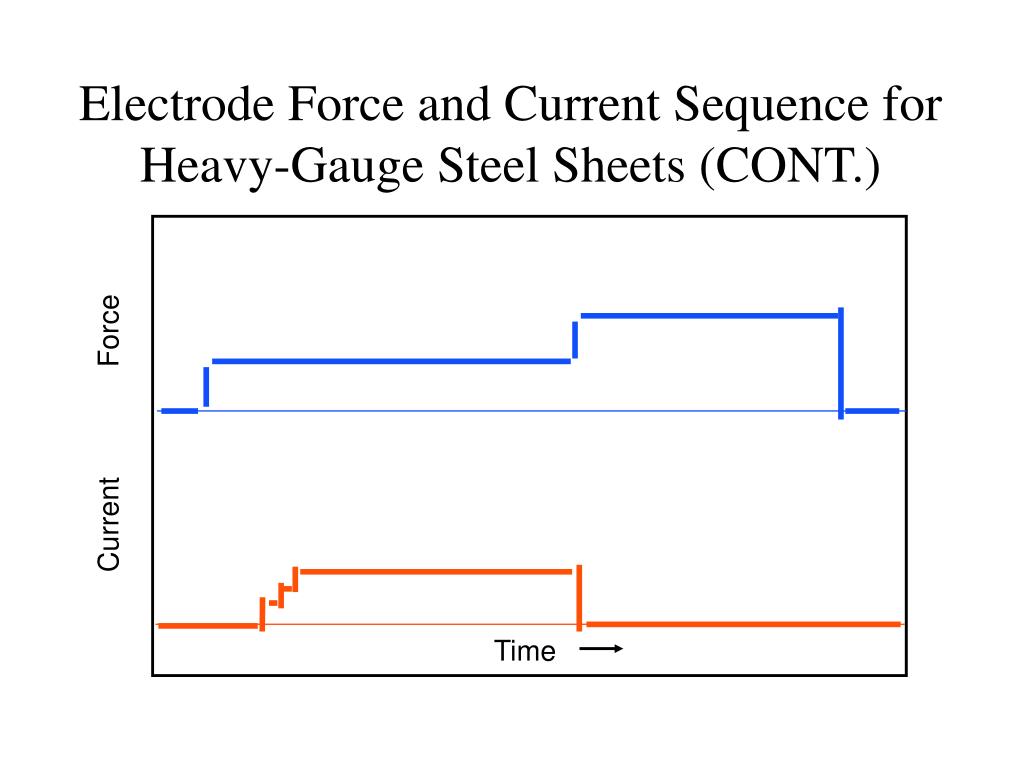 Electrode Force and Current Sequence for Heavy-Gauge Steel Sheets (CONT.)

Force

Current

Time